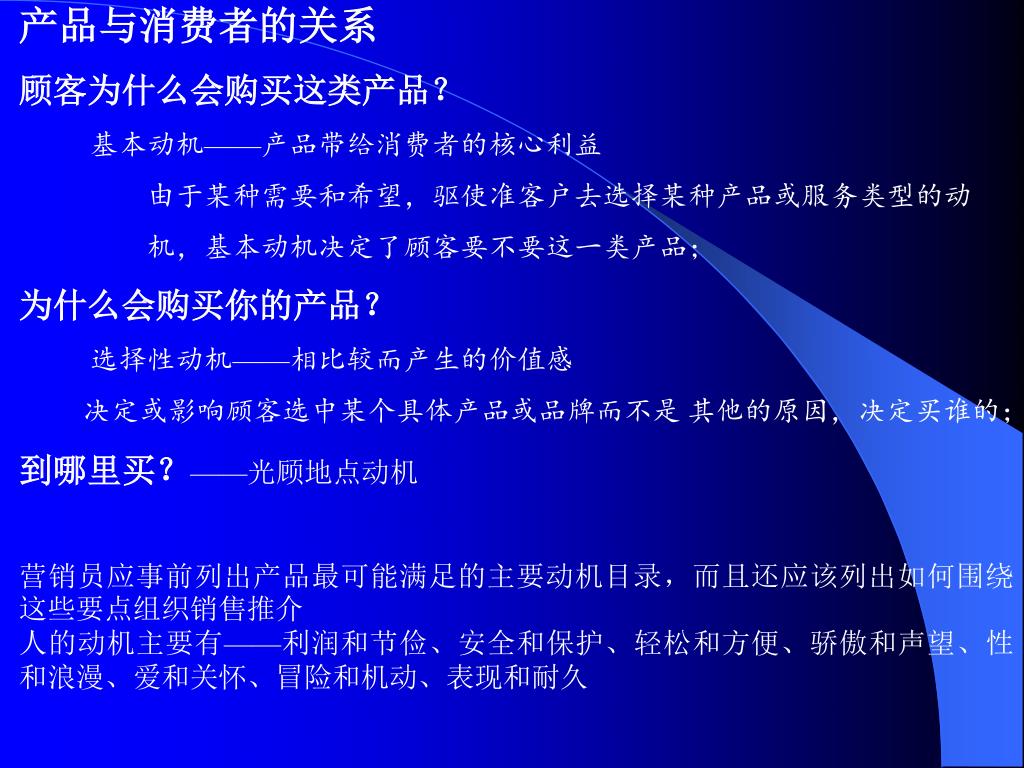 产品与消费者的关系

顾客为什么会购买这类产品？

基本动机——产品带给消费者的核心利益

由于某种需要和希望，驱使准客户去选择某种产品或服务类型的动机，基本动机决定了顾客要不要这一类产品；

为什么会购买你的产品？

选择性动机——相比较而产生的价值感

决定或影响顾客选中某个具体产品或品牌而不是 其他的原因，决定买谁的；

到哪里买？——光顾地点动机

营销员应事前列出产品最可能满足的主要动机目录，而且还应该列出如何围绕这些要点组织销售推介

人的动机主要有——利润和节俭、安全和保护、轻松和方便、骄傲和声望、性和浪漫、爱和关怀、冒险和机动、表现和耐久